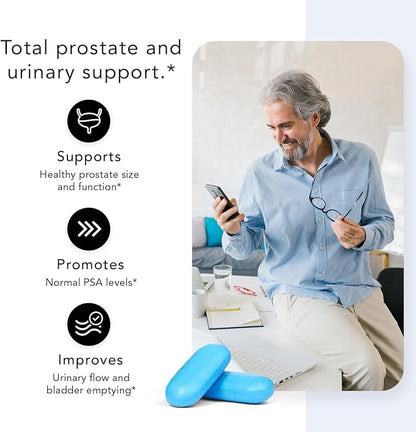 Total prostate and urinary support.*

Supports
Healthy prostate size and function*

Promotes
Normal PSA levels*

Improves
Urinary flow and bladder emptying*